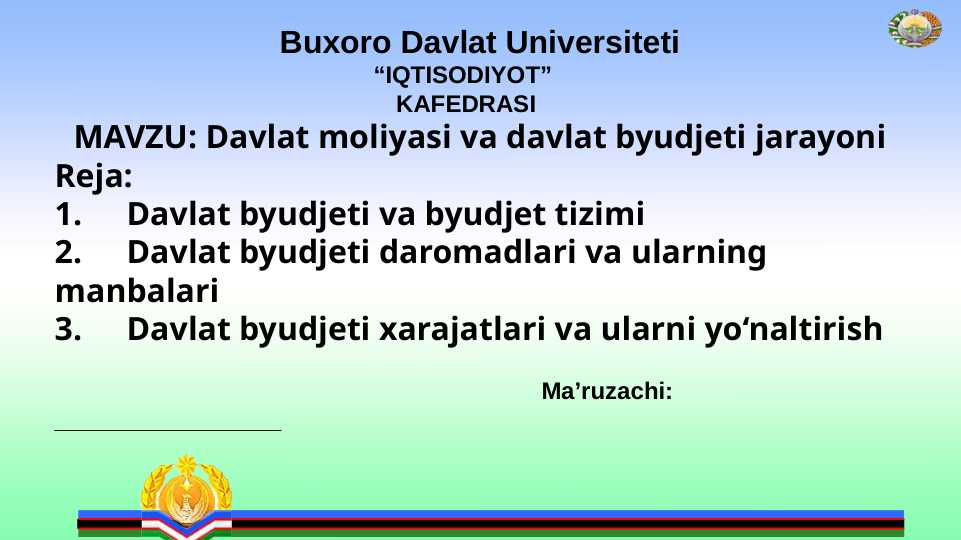 Buxoro Davlat Universiteti
“IQTISODIYOT”
KAFEDRASI

MAVZU: Davlat moliyasi va davlat byudjeti jarayoni

Reja:
1. Davlat byudjeti va byudjet tizimi
2. Davlat byudjeti daromadlari va ularning manbalari
3. Davlat byudjeti xarajatlari va ularni yo‘naltirish

Ma’ruzachi: